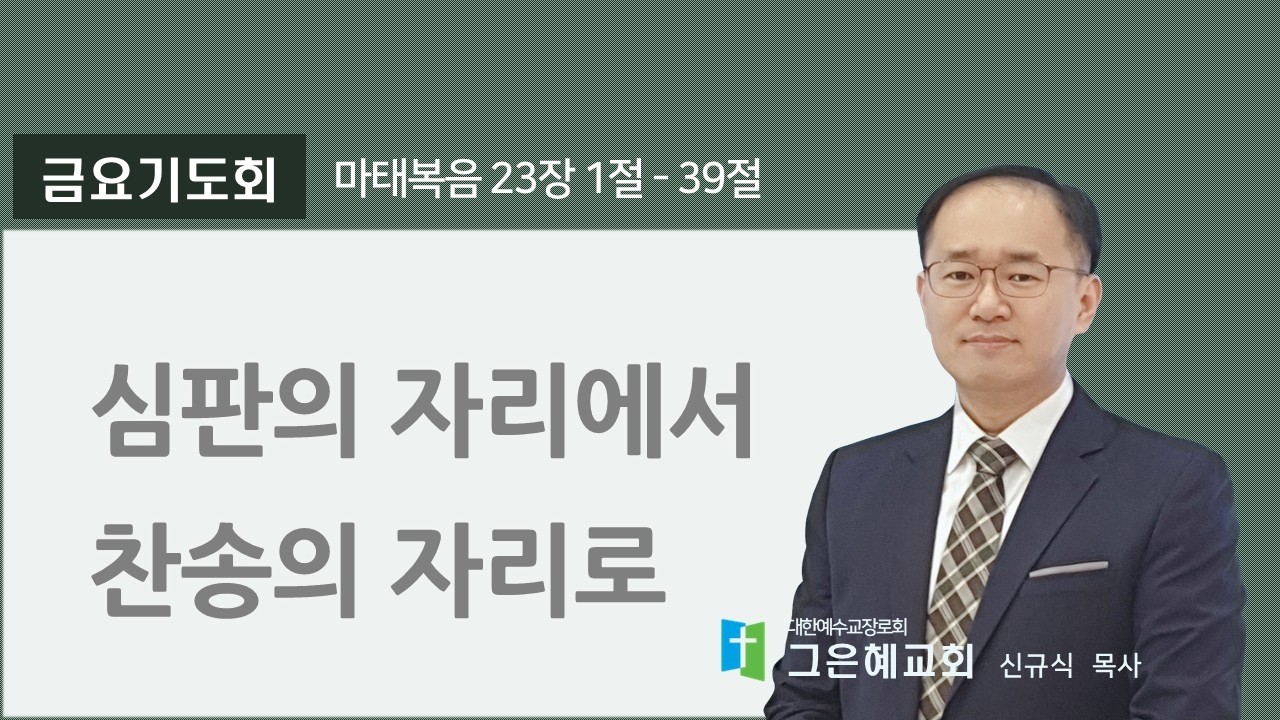 금요기도회 마태복음 23장 1절 - 39절

심판의 자리에서
찬송의 자리로

대한예수교장로회
그은혜교회 신규식 목사